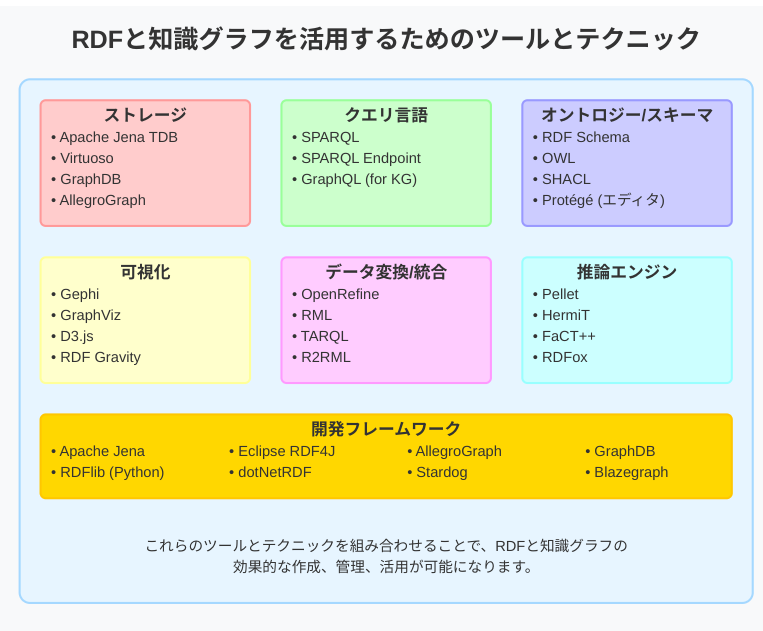 RDFと知識グラフを活用するためのツールとテクニック

ストレージ
• Apache Jena TDB
• Virtuoso
• GraphDB
• AllegroGraph

クエリ言語
• SPARQL
• SPARQL Endpoint
• GraphQL (for KG)

オントロジー/スキーマ
• RDF Schema
• OWL
• SHACL
• Protégé (エディタ)

可視化
• Gephi
• GraphViz
• D3.js
• RDF Gravity

データ変換/統合
• OpenRefine
• RML
• TARQL
• R2RML

推論エンジン
• Pellet
• HermiT
• FaCT++
• RDFox

開発フレームワーク
• Apache Jena
• RDFlib (Python)
• Eclipse RDF4J
• dotNetRDF
• AllegroGraph
• Stardog
• GraphDB
• Blazegraph

これらのツールとテクニックを組み合わせることで、RDFと知識グラフの効果的な作成、管理、活用が可能になります。